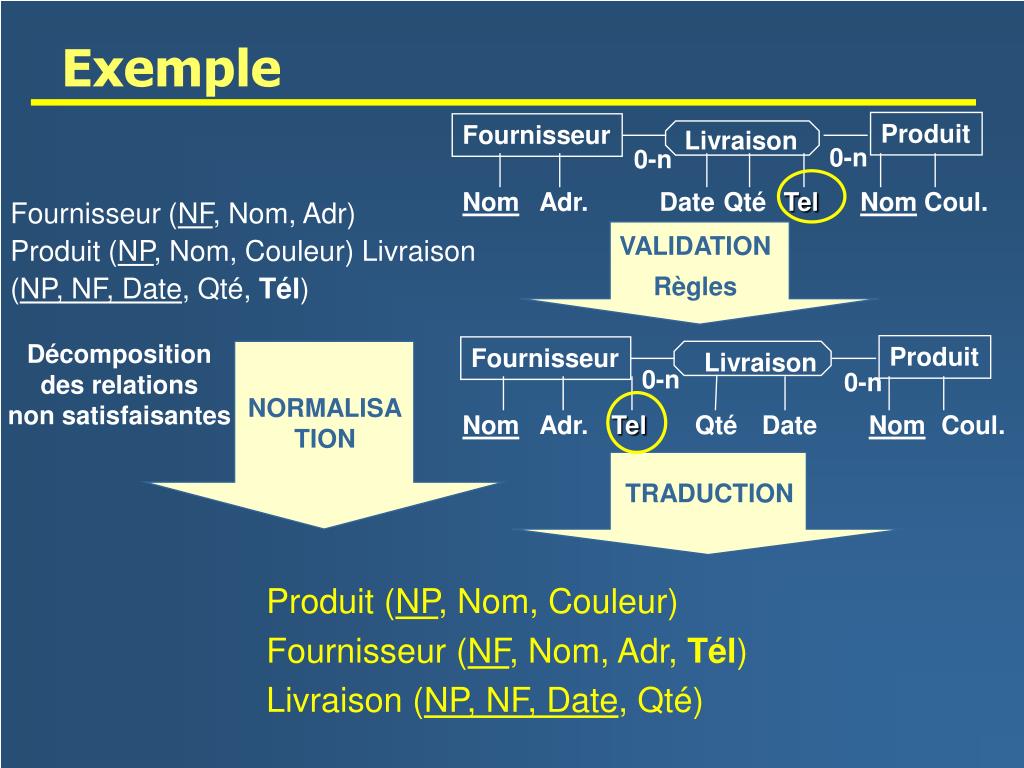 Exemple

Fournisseur
Livraison
Produit
0-n
0-n
Nom Adr.
Date Qté Tel
Nom Coul.

Fournisseur (NF, Nom, Adr)
Produit (NP, Nom, Couleur) Livraison (NP, NF, Date, Qté, Tél)

VALIDATION
Règles

Décomposition des relations non satisfaisantes

NORMALISATION

Fournisseur
Livraison
Produit
0-n
0-n
Nom Adr. Tel
Qté Date
Nom Coul.

TRADUCTION

Produit (NP, Nom, Couleur)
Fournisseur (NF, Nom, Adr, Tél)
Livraison (NP, NF, Date, Qté)